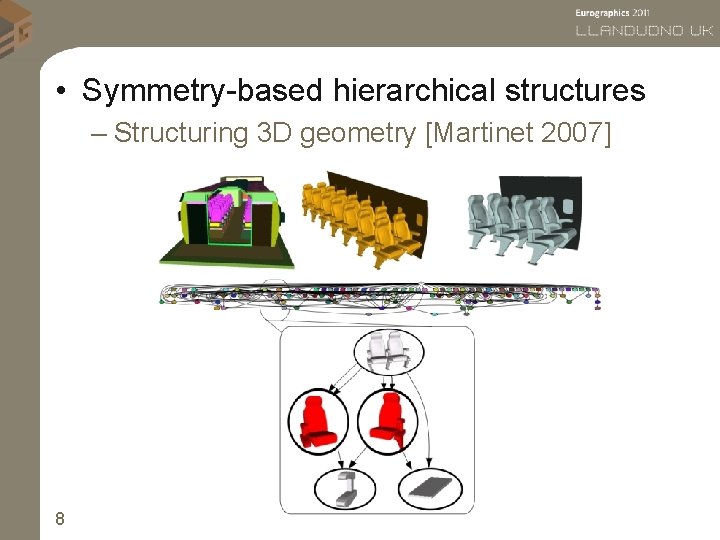 Eurographics 2011
LLANDUDNO UK

• Symmetry-based hierarchical structures
– Structuring 3D geometry [Martinet 2007]

8